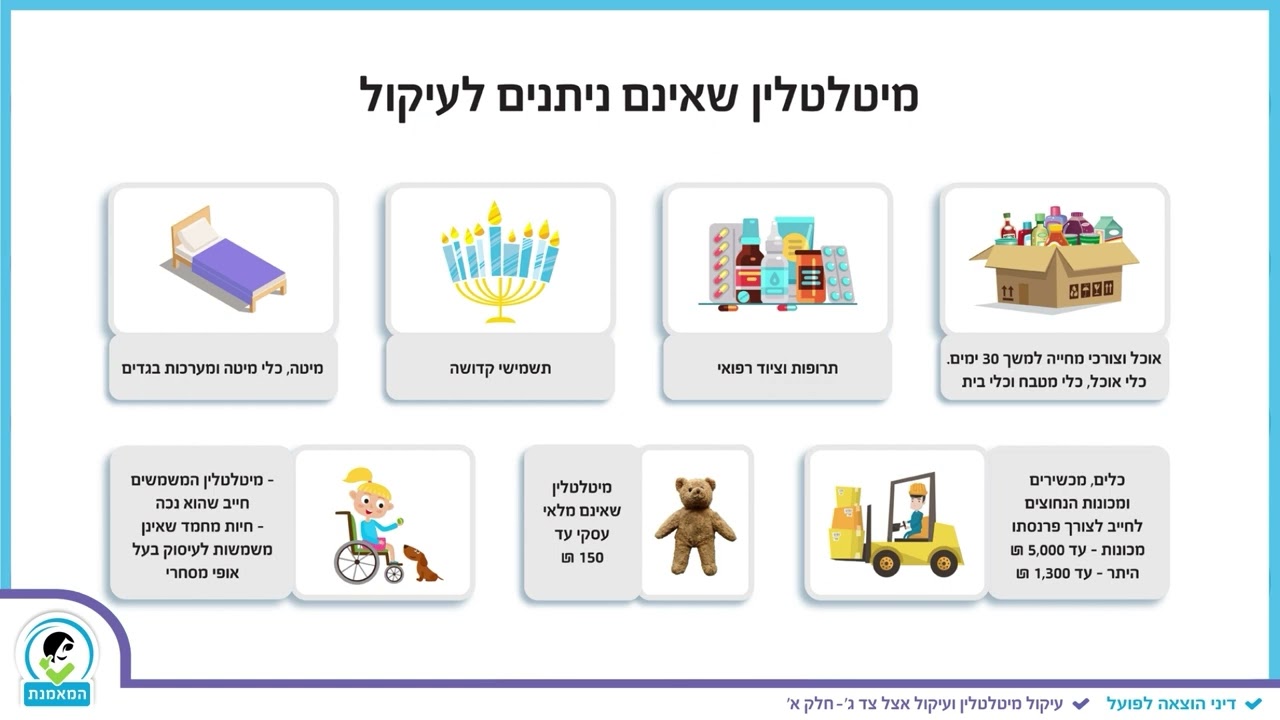 מיטלטלין שאינם ניתנים לעיקול

אוכל וצורכי מחייה למשך 30 ימים. כלי אוכל, כלי מטבח וכלי בית

תרופות וציוד רפואי

תשמישי קדושה

מיטה, כלי מיטה ומערכות בגדים

כלים, מכשירים ומכונות הנחוצים לחייב לצורך פרנסתו מכונות - עד 5,000 ₪ היתר - עד 1,300 ₪

מיטלטלין שאינם מלאי עסקי עד 150 ₪

- מיטלטלין המשמשים חייב שהוא נכה
- חיות מחמד שאינן משמשות לעיסוק בעל אופי מסחרי

המאמנת

דיני הוצאה לפועל עיקול מיטלטלין ועיקול אצל צד ג׳- חלק א׳